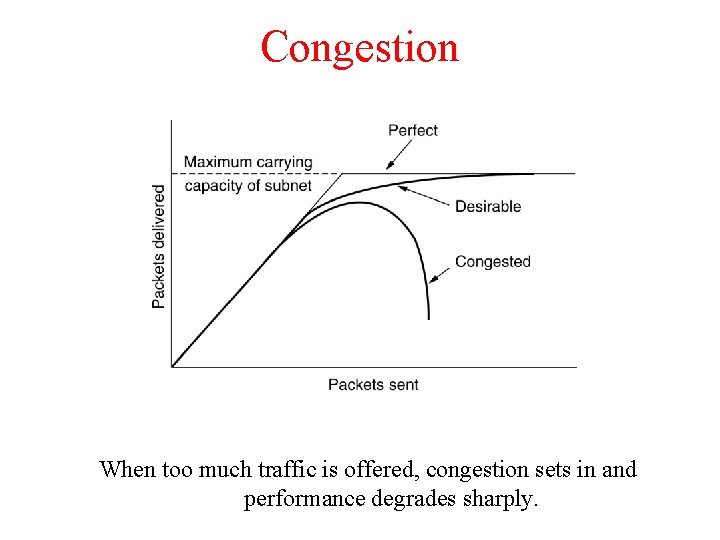 Congestion

Perfect

Maximum carrying capacity of subnet

Desirable

Congested

Packets delivered

Packets sent

When too much traffic is offered, congestion sets in and performance degrades sharply.